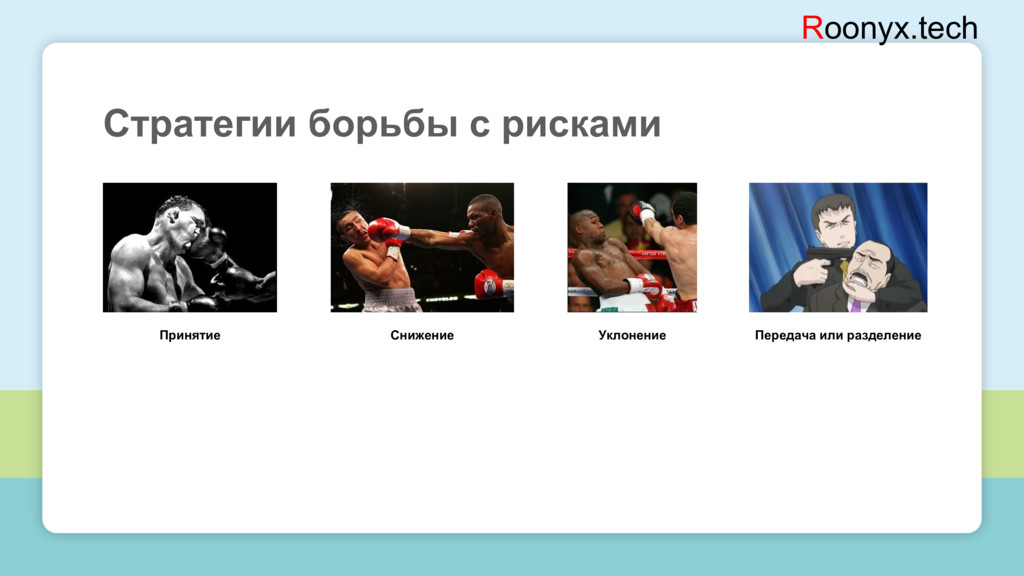 Roonyx.tech

Стратегии борьбы с рисками

Принятие

Снижение

Уклонение

Передача или разделение